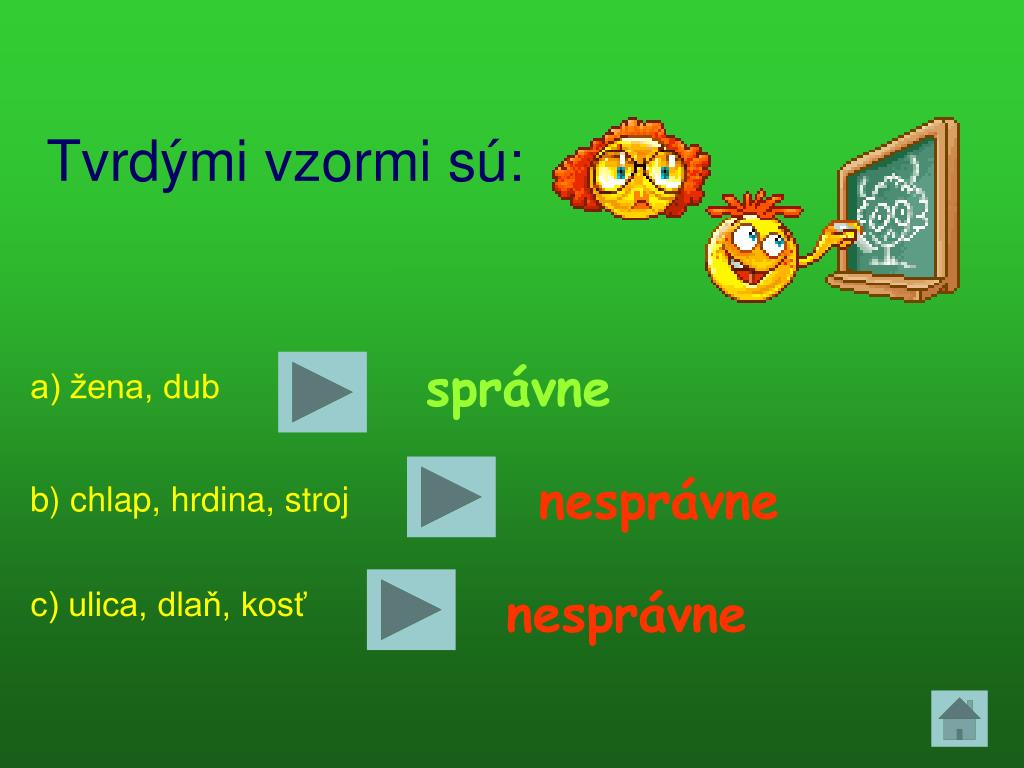 Tvrdými vzormi sú:

a) žena, dub

správne

b) chlap, hrdina, stroj

nesprávne

c) ulica, dlaň, kosť

nesprávne